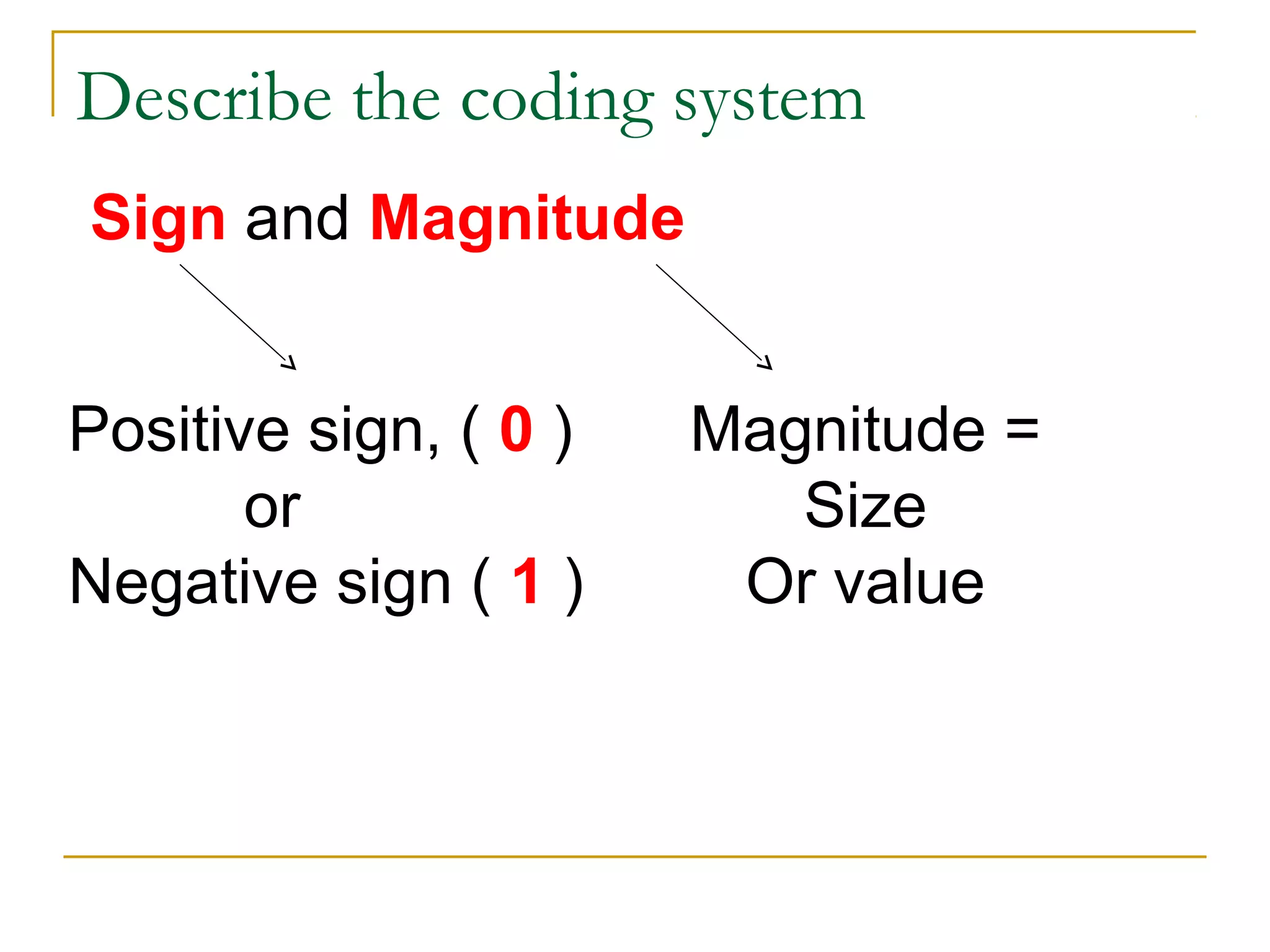 Describe the coding system

Sign and Magnitude

Positive sign, ( 0 )
or
Negative sign ( 1 )

Magnitude =
Size
Or value